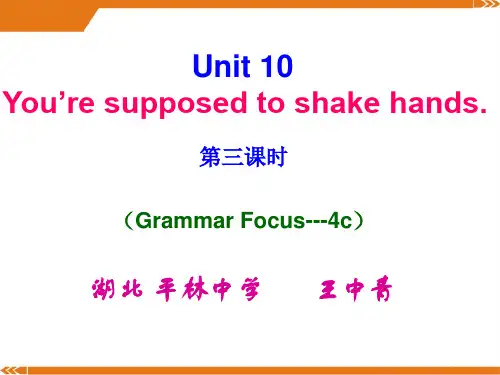 Unit 10
You’re supposed to shake hands.

第三课时

（Grammar Focus---4c）

湖北 平林中学　　王中青